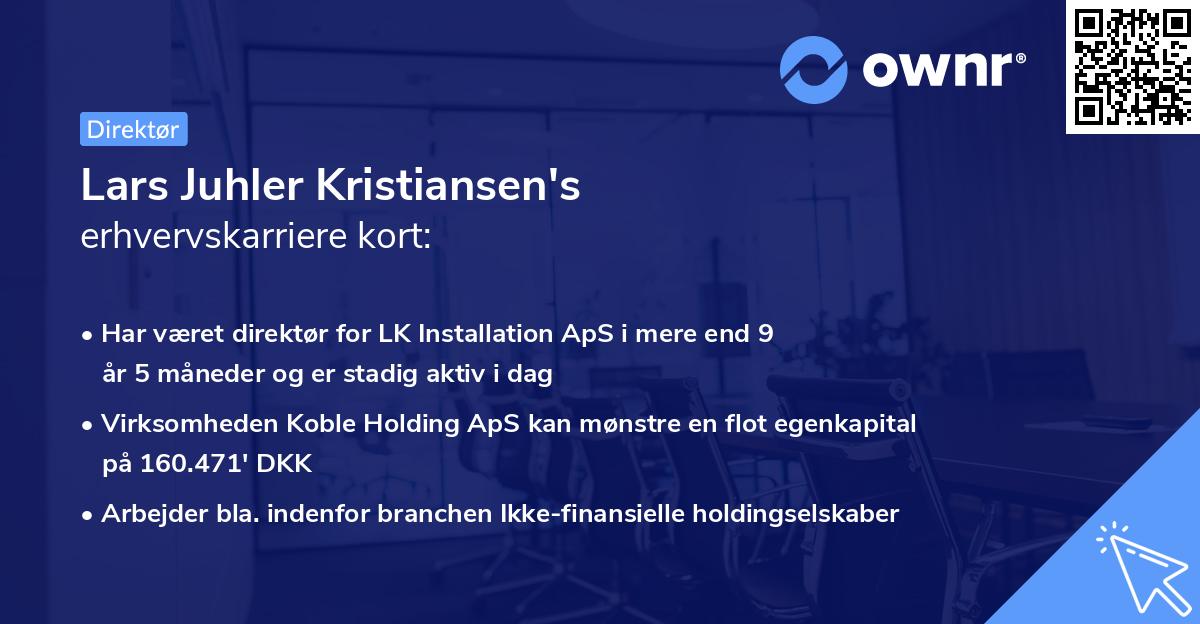 ownr®

Direktør

Lars Juhler Kristiansen's
erhvervskarriere kort:

• Har været direktør for LK Installation ApS i mere end 9 år 5 måneder og er stadig aktiv i dag

• Virksomheden Koble Holding ApS kan mønstre en flot egenkapital på 160.471' DKK

• Arbejder bla. indenfor branchen Ikke-finansielle holdingselskaber